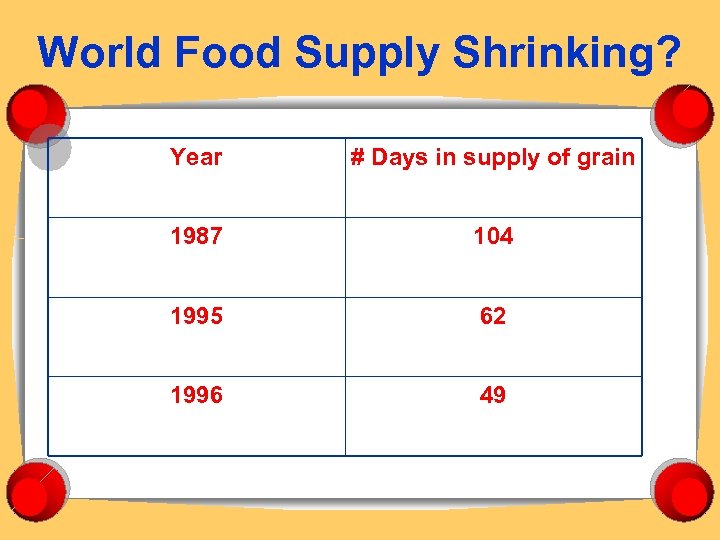 World Food Supply Shrinking?

| Year | # Days in supply of grain |
|---|---|
| 1987 | 104 |
| 1995 | 62 |
| 1996 | 49 |